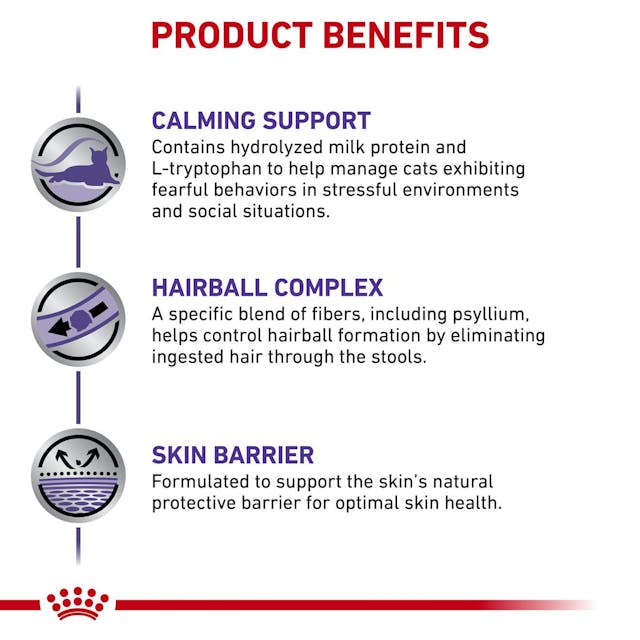 PRODUCT BENEFITS

CALMING SUPPORT
Contains hydrolyzed milk protein and L-tryptophan to help manage cats exhibiting fearful behaviors in stressful environments and social situations.

HAIRBALL COMPLEX
A specific blend of fibers, including psyllium, helps control hairball formation by eliminating ingested hair through the stools.

SKIN BARRIER
Formulated to support the skin's natural protective barrier for optimal skin health.